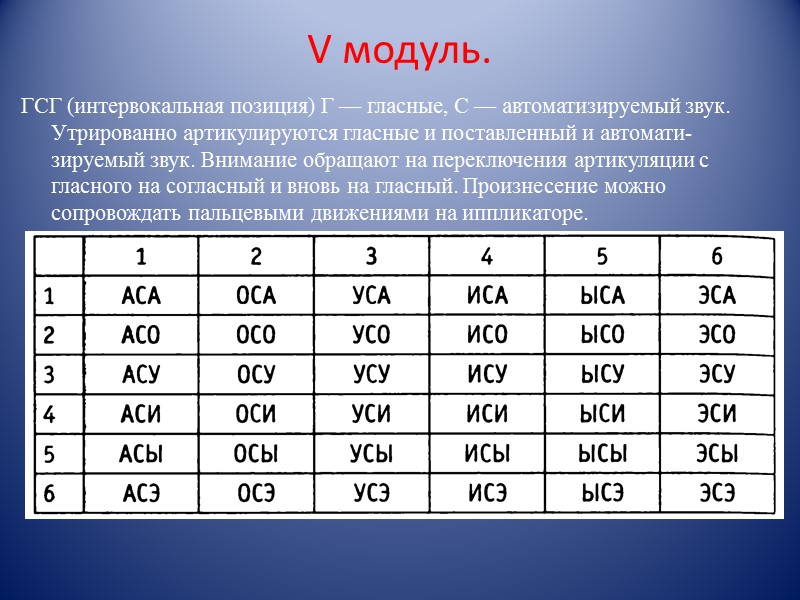 V модуль.

ГСГ (интервокальная позиция) Г — гласные, С — автоматизируемый звук. Утрированно артикулируются гласные и поставленный и автоматизируемый звук. Внимание обращают на переключения артикуляции с гласного на согласный и вновь на гласный. Произнесение можно сопровождать пальцевыми движениями на иппликаторе.

| | 1 | 2 | 3 | 4 | 5 | 6 |
|---|---|---|---|---|---|---|
| 1 | АСА | ОСА | УСА | ИСА | ЫСА | ЭСА |
| 2 | АСО | ОСО | УСО | ИСО | ЫСО | ЭСО |
| 3 | АСУ | ОСУ | УСУ | ИСУ | ЫСУ | ЭСУ |
| 4 | АСИ | ОСИ | УСИ | ИСИ | ЫСИ | ЭСИ |
| 5 | АСЫ | ОСЫ | УСЫ | ИСЫ | ЫСЫ | ЭСЫ |
| 6 | АСЭ | ОСЭ | УСЭ | ИСЭ | ЫСЭ | ЭСЭ |